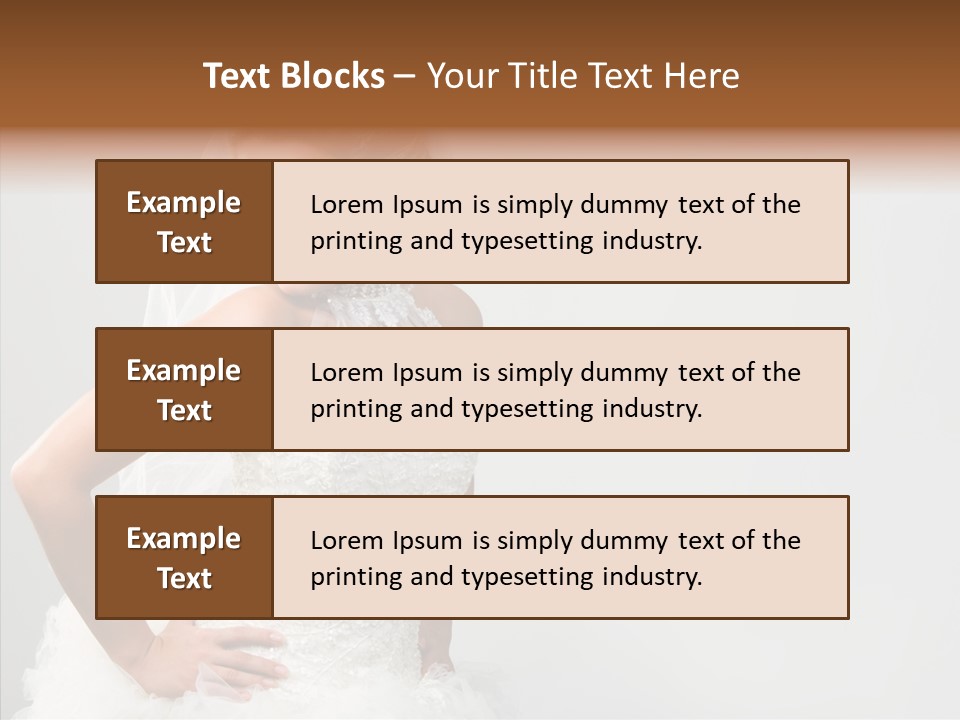 Text Blocks – Your Title Text Here

Example Text

Lorem Ipsum is simply dummy text of the printing and typesetting industry.

Example Text

Lorem Ipsum is simply dummy text of the printing and typesetting industry.

Example Text

Lorem Ipsum is simply dummy text of the printing and typesetting industry.